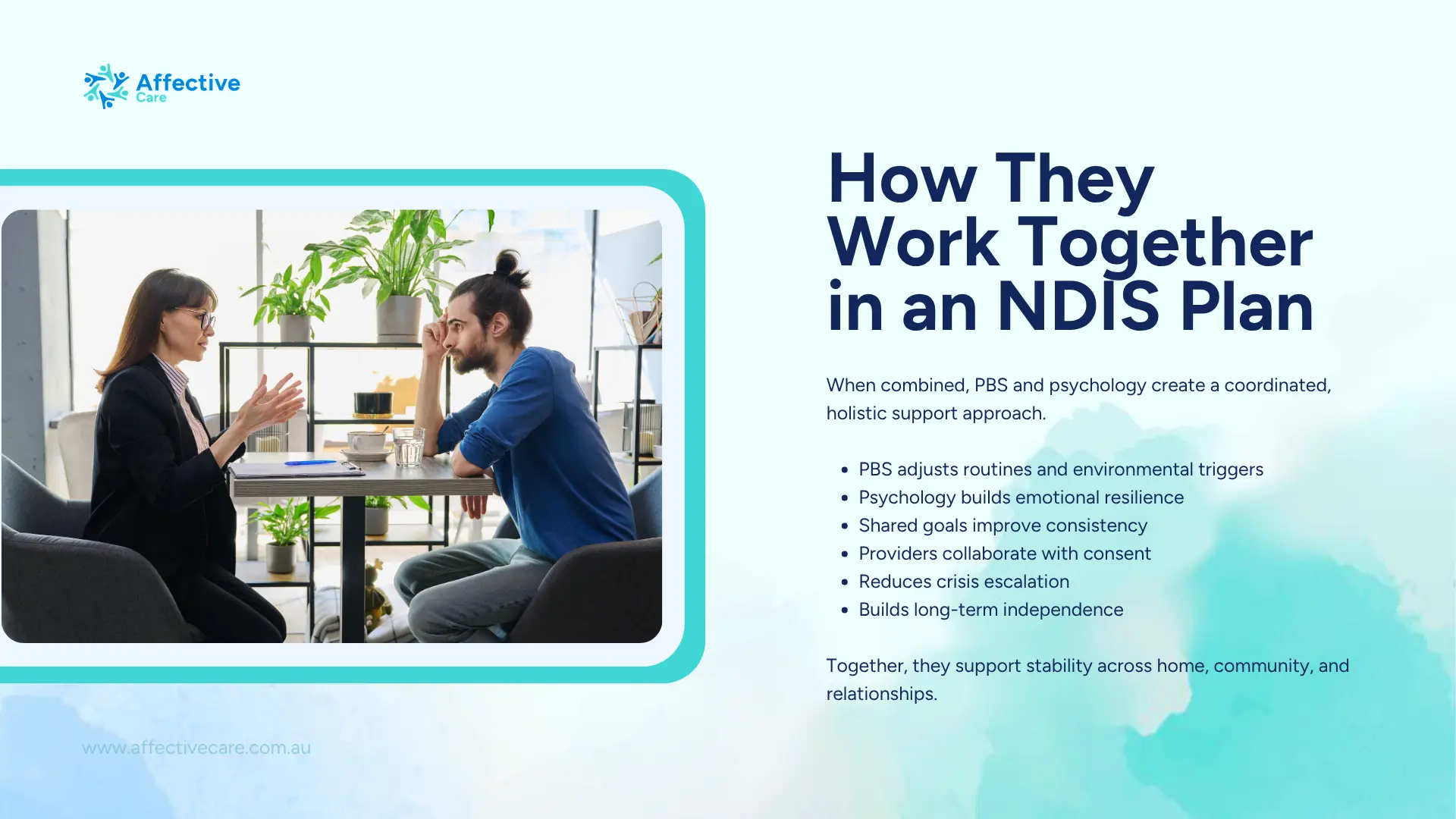 Affective Care

How They Work Together in an NDIS Plan

When combined, PBS and psychology create a coordinated, holistic support approach.

- PBS adjusts routines and environmental triggers
- Psychology builds emotional resilience
- Shared goals improve consistency
- Providers collaborate with consent
- Reduces crisis escalation
- Builds long-term independence

Together, they support stability across home, community, and relationships.

www.affectivecare.com.au